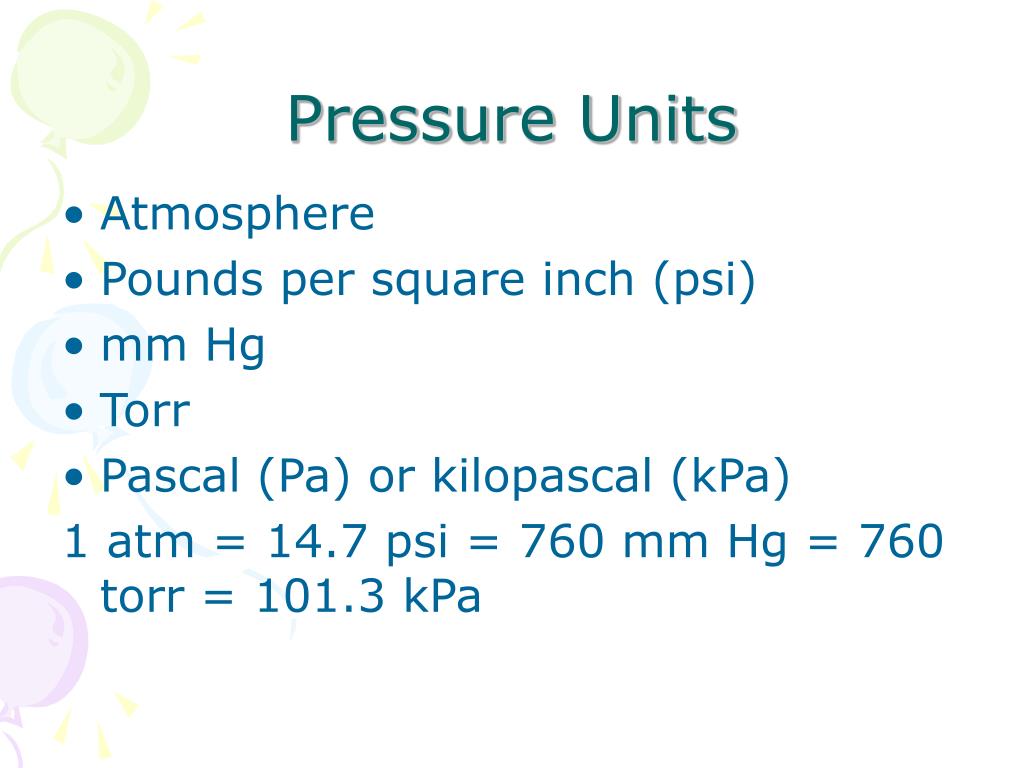 Pressure Units

• Atmosphere
• Pounds per square inch (psi)
• mm Hg
• Torr
• Pascal (Pa) or kilopascal (kPa)

1 atm = 14.7 psi = 760 mm Hg = 760 torr = 101.3 kPa